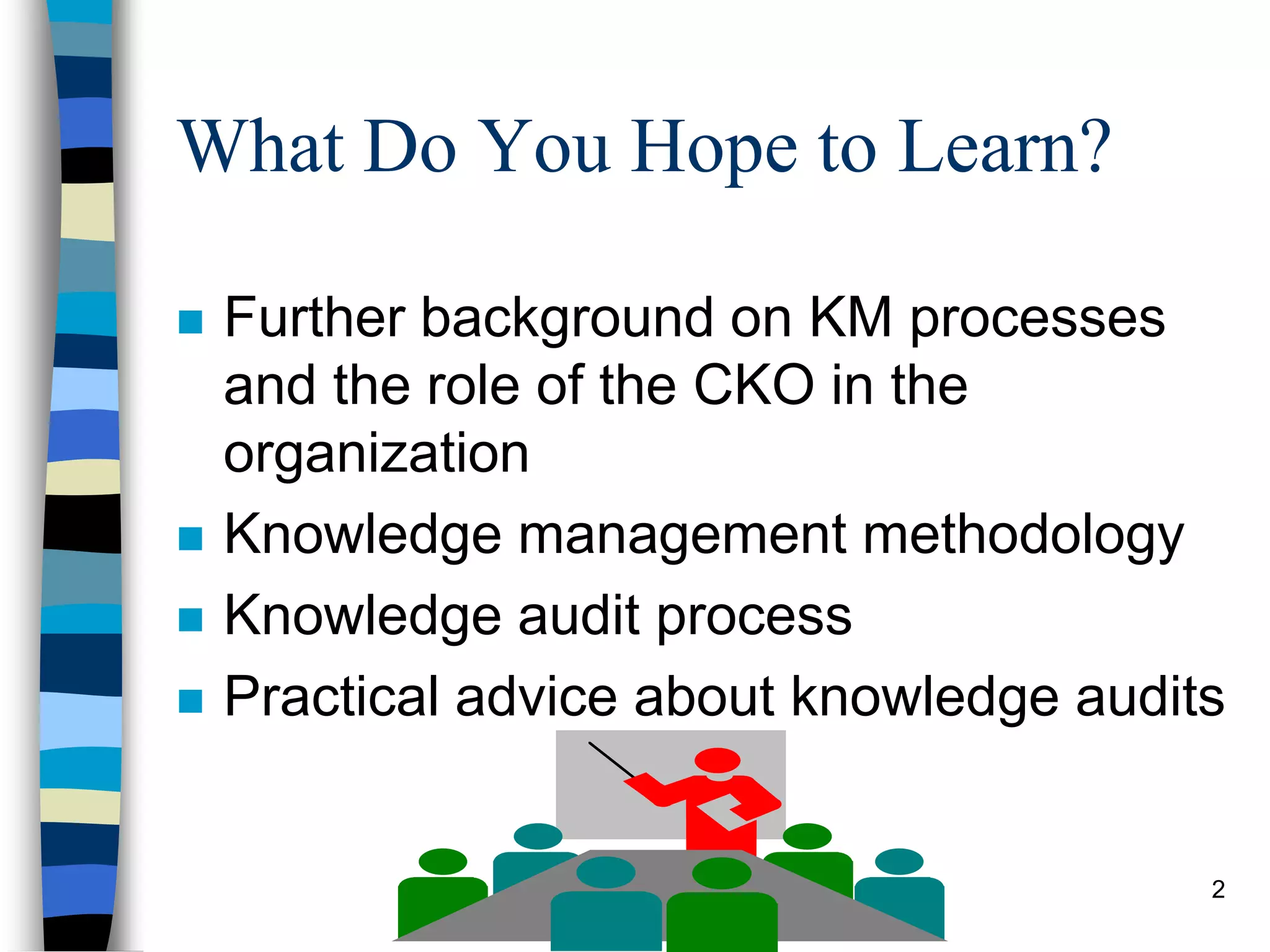 What Do You Hope to Learn?

- Further background on KM processes and the role of the CKO in the organization
- Knowledge management methodology
- Knowledge audit process
- Practical advice about knowledge audits

2